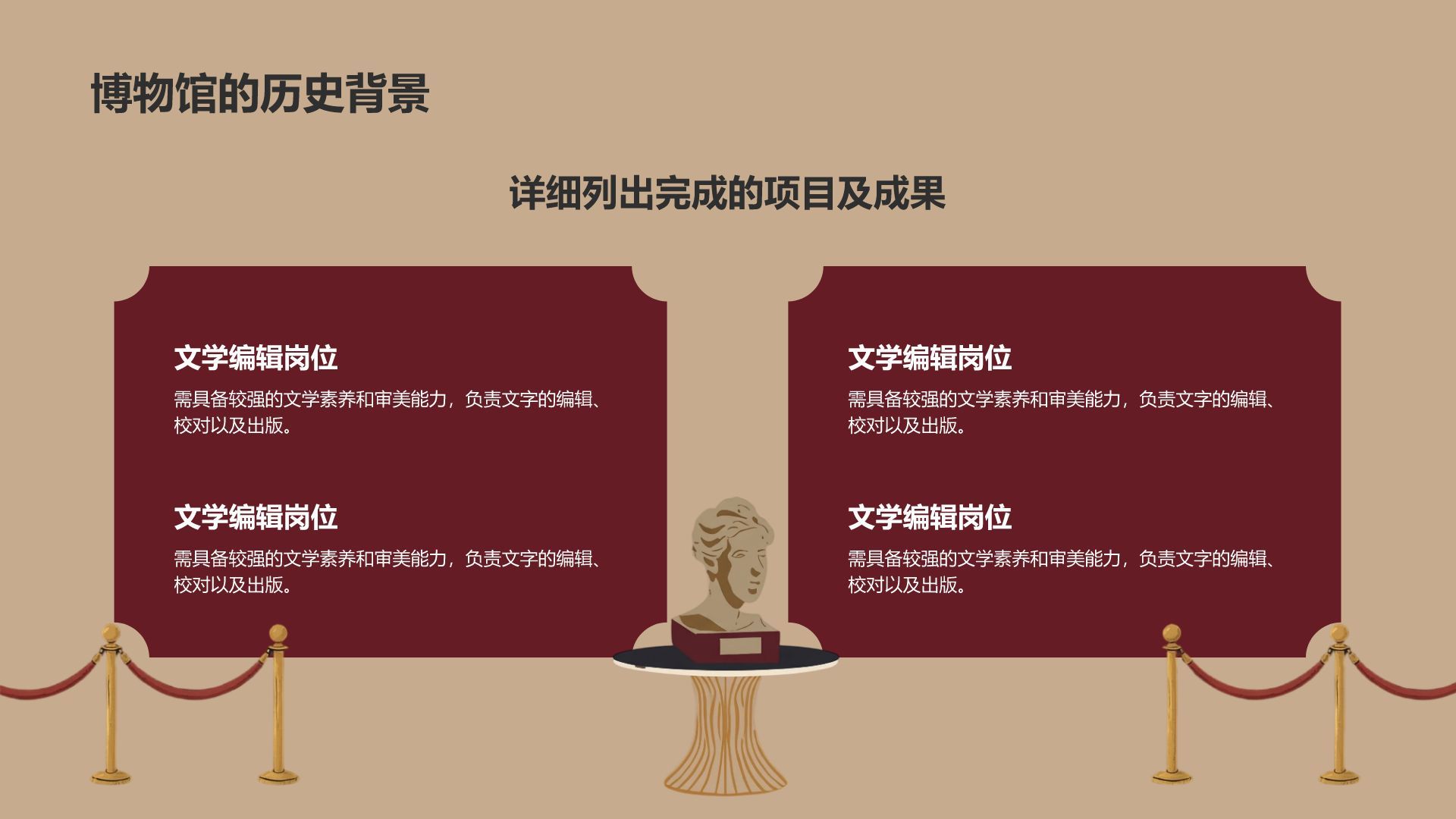 博物馆的历史背景

详细列出完成的项目及成果

文学编辑岗位
需具备较强的文学素养和审美能力，负责文字的编辑、校对以及出版。

文学编辑岗位
需具备较强的文学素养和审美能力，负责文字的编辑、校对以及出版。

文学编辑岗位
需具备较强的文学素养和审美能力，负责文字的编辑、校对以及出版。

文学编辑岗位
需具备较强的文学素养和审美能力，负责文字的编辑、校对以及出版。